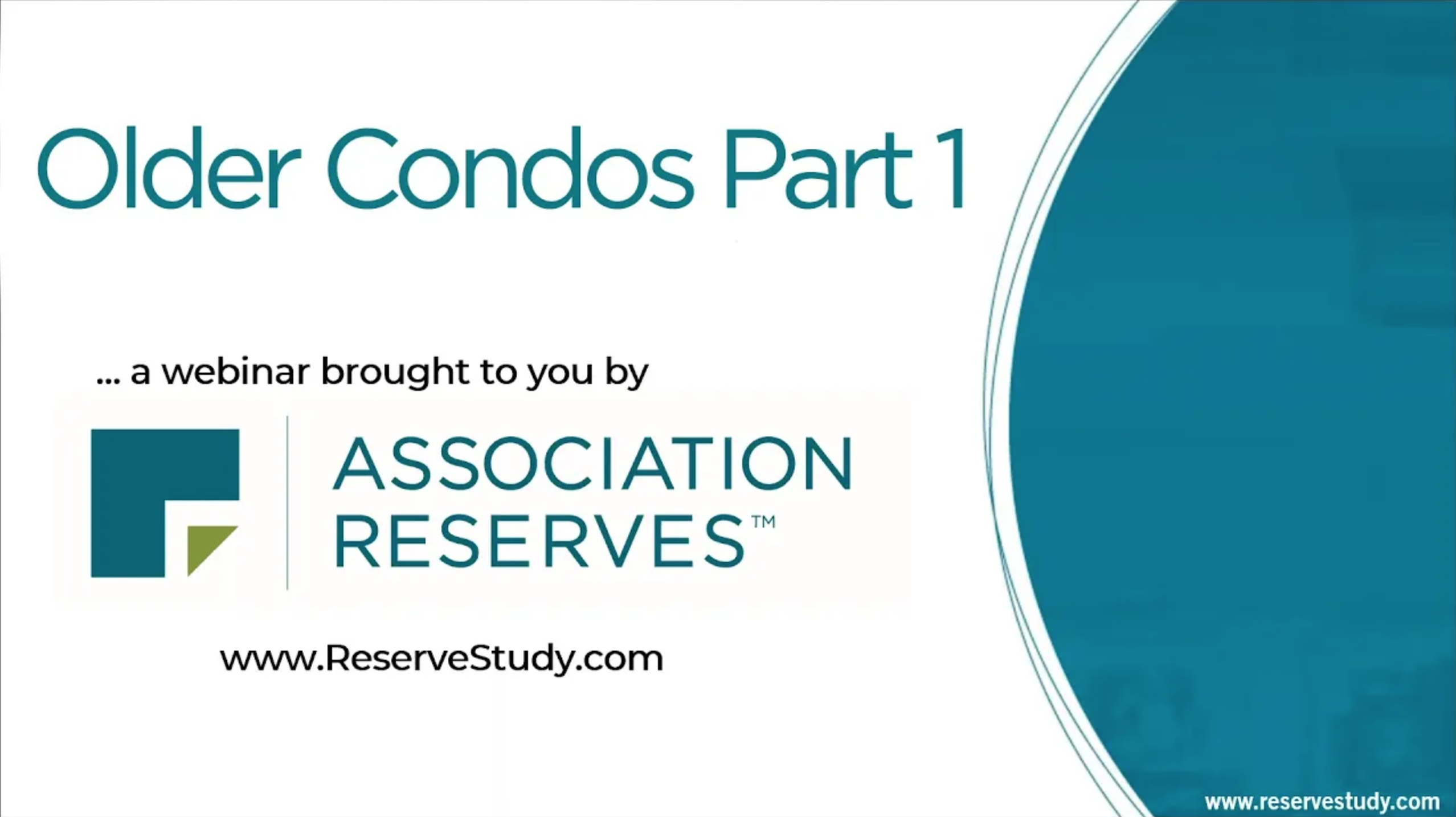 Older Condos Part 1

... a webinar brought to you by

ASSOCIATION RESERVES™

www.ReserveStudy.com

www.reservestudy.com